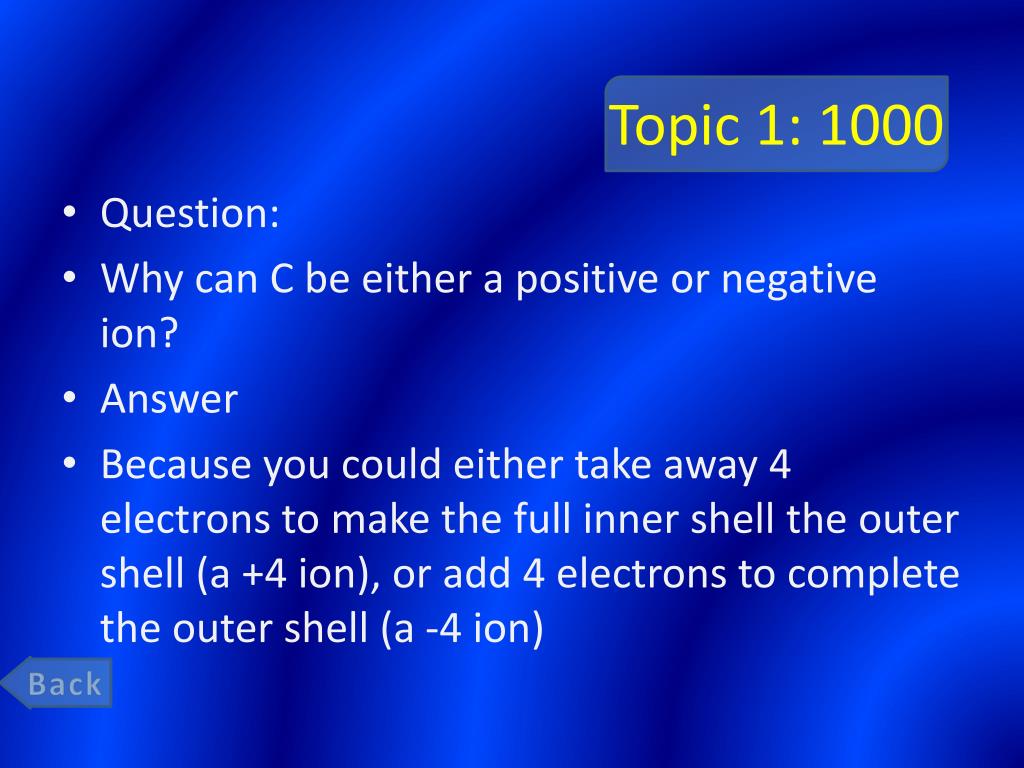 Topic 1: 1000

• Question:
• Why can C be either a positive or negative ion?
• Answer
• Because you could either take away 4 electrons to make the full inner shell the outer shell (a +4 ion), or add 4 electrons to complete the outer shell (a -4 ion)

Back